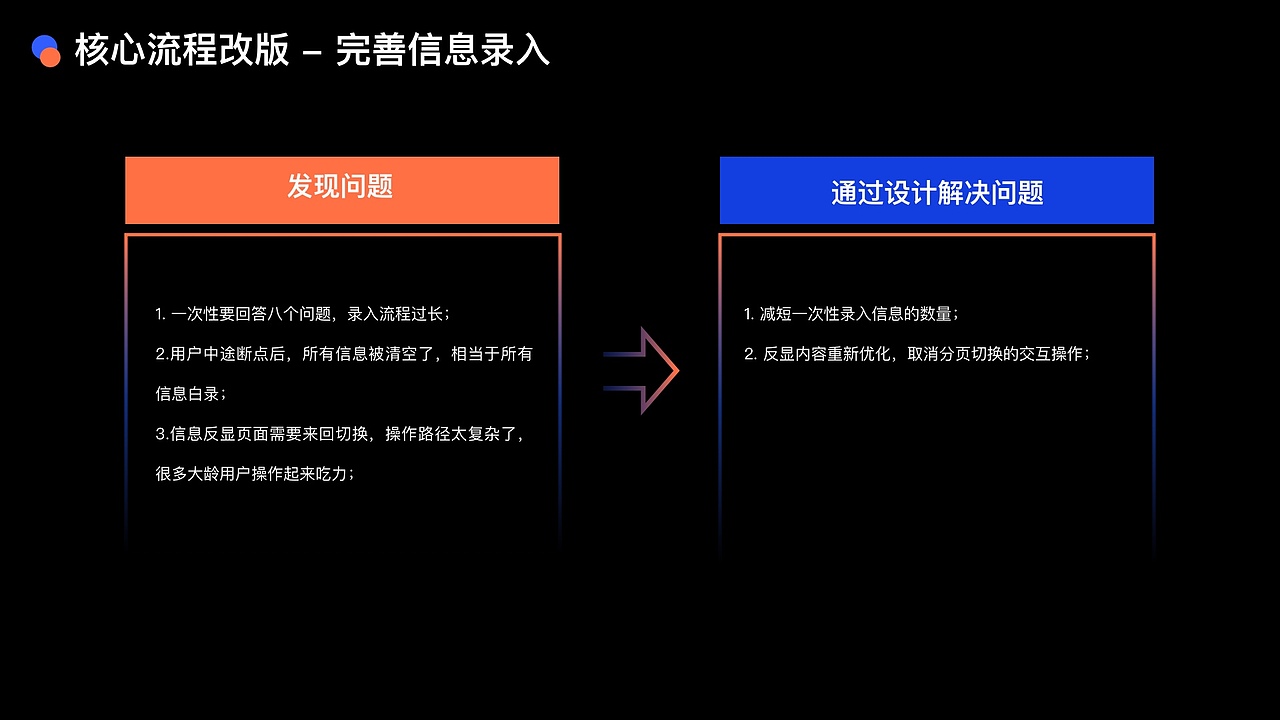 核心流程改版 – 完善信息录入

发现问题

1. 一次性要回答八个问题，录入流程过长；

2.用户中途断点后，所有信息被清空了，相当于所有信息白录；

3.信息反显页面需要来回切换，操作路径太复杂了，很多大龄用户操作起来吃力；

通过设计解决问题

1. 减短一次性录入信息的数量；

2. 反显内容重新优化，取消分页切换的交互操作；